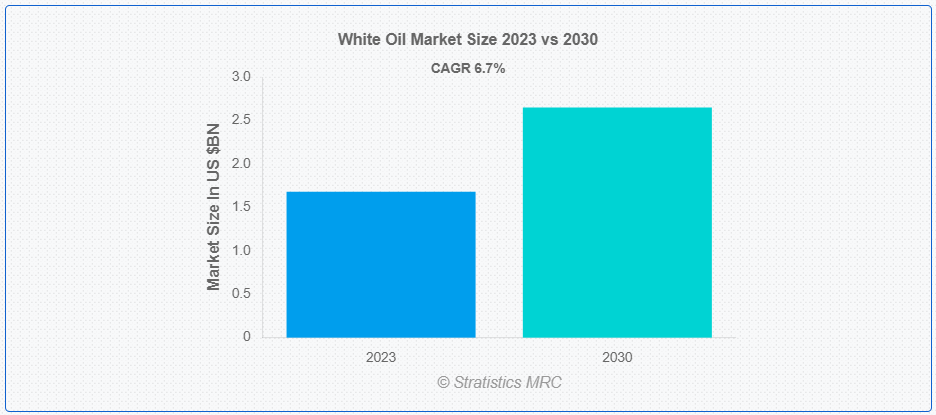 White Oil Market Size 2023 vs 2030

CAGR 6.7%

Market Size In US $BN

3.0
2.5
2.0
1.5
1.0
0.5
0

2023
2030

© Stratistics MRC